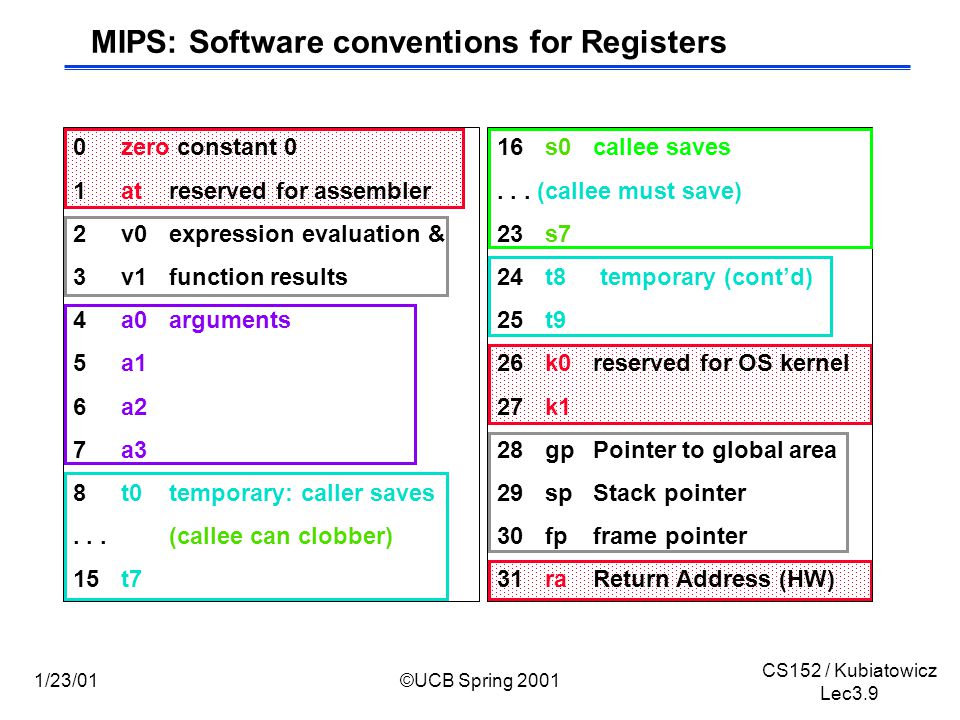 MIPS: Software conventions for Registers

0 zero constant 0
1 at reserved for assembler
2 v0 expression evaluation &
3 v1 function results
4 a0 arguments
5 a1
6 a2
7 a3
8 t0 temporary: caller saves
. . . (callee can clobber)
15 t7

16 s0 callee saves
. . . (callee must save)
23 s7
24 t8 temporary (cont'd)
25 t9
26 k0 reserved for OS kernel
27 k1
28 gp Pointer to global area
29 sp Stack pointer
30 fp frame pointer
31 ra Return Address (HW)

1/23/01 ©UCB Spring 2001 CS152 / Kubiatowicz Lec3.9